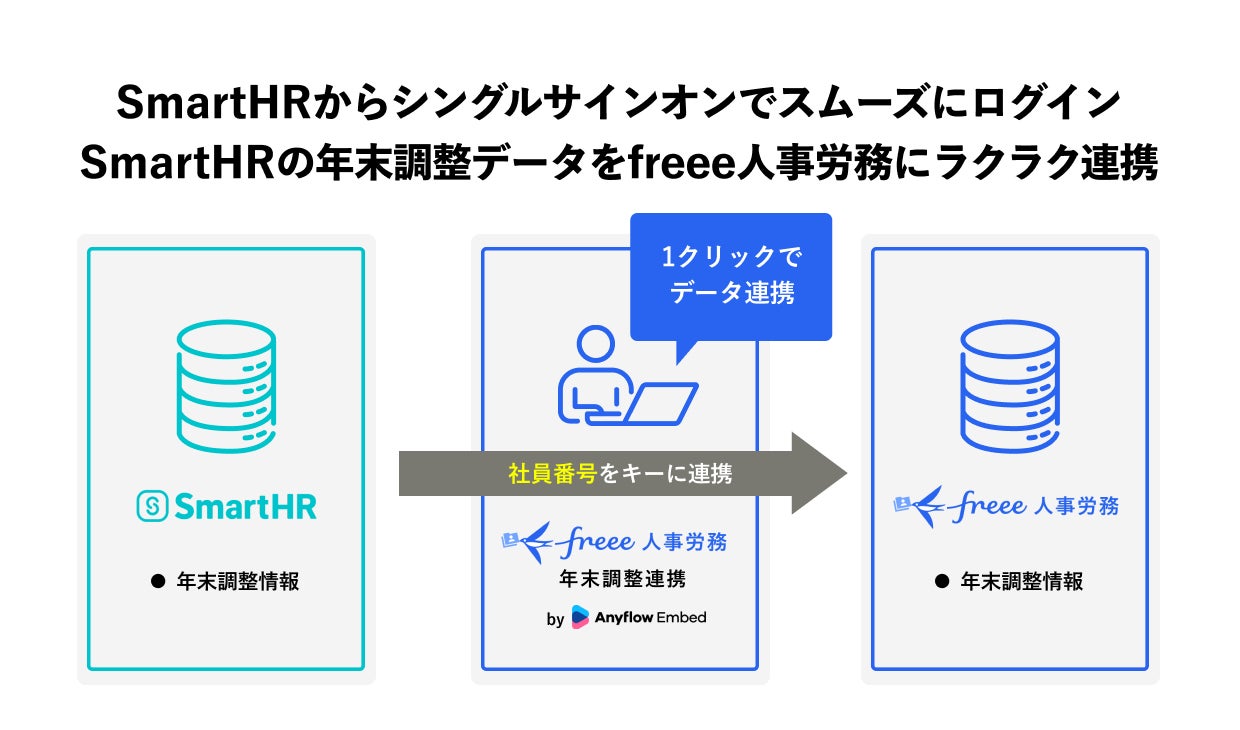 SmartHRからシングルサインオンでスムーズにログイン
SmartHRの年末調整データをfreee人事労務にラクラク連携

SmartHR

● 年末調整情報

1クリックで
データ連携

社員番号をキーに連携

freee 人事労務
年末調整連携
by Anyflow Embed

freee 人事労務

● 年末調整情報